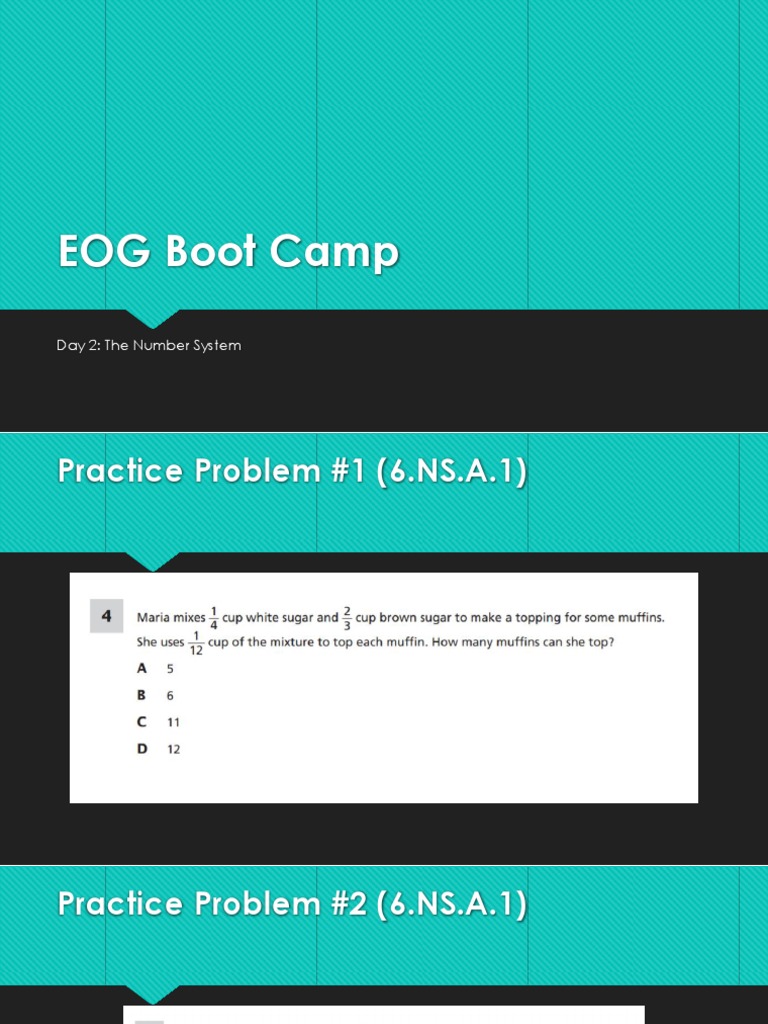 EOG Boot Camp

Day 2: The Number System

Practice Problem #1 (6.NS.A.1)

4 Maria mixes $\frac{1}{4}$ cup white sugar and $\frac{2}{3}$ cup brown sugar to make a topping for some muffins. She uses $\frac{1}{12}$ cup of the mixture to top each muffin. How many muffins can she top?

A 5

B 6

C 11

D 12

Practice Problem #2 (6.NS.A.1)